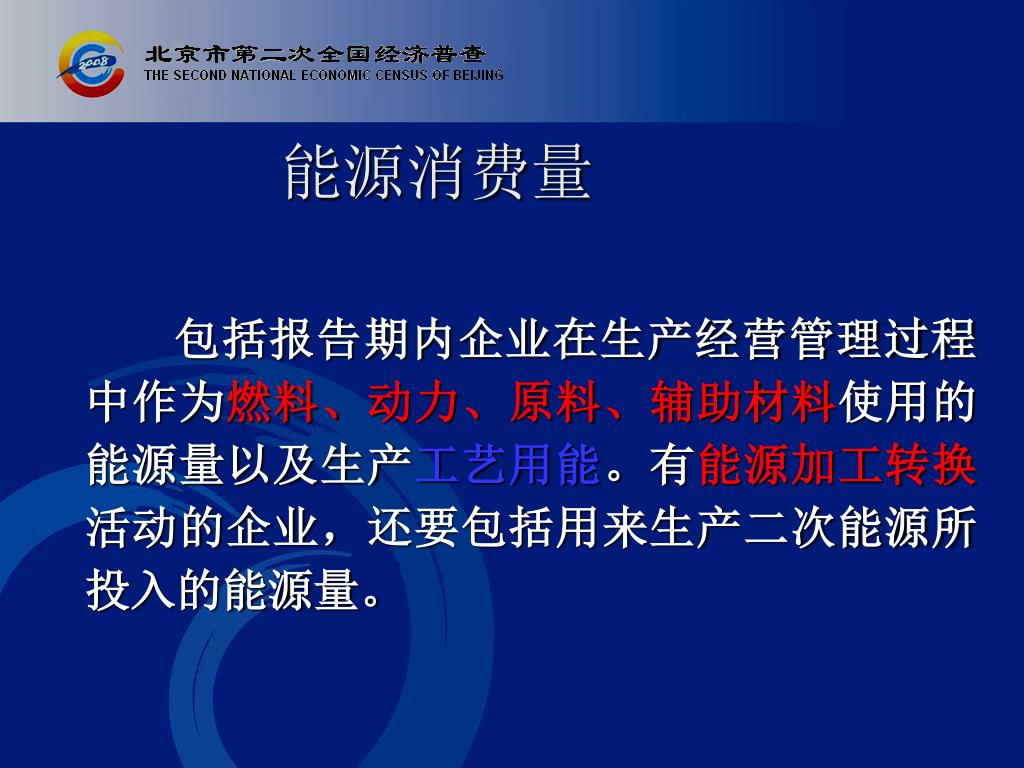 2008

北京市第二次全国经济普查
THE SECOND NATIONAL ECONOMIC CENSUS OF BEIJING

能源消费量

包括报告期内企业在生产经营管理过程中作为燃料、动力、原料、辅助材料使用的能源量以及生产工艺用能。有能源加工转换活动的企业，还要包括用来生产二次能源所投入的能源量。